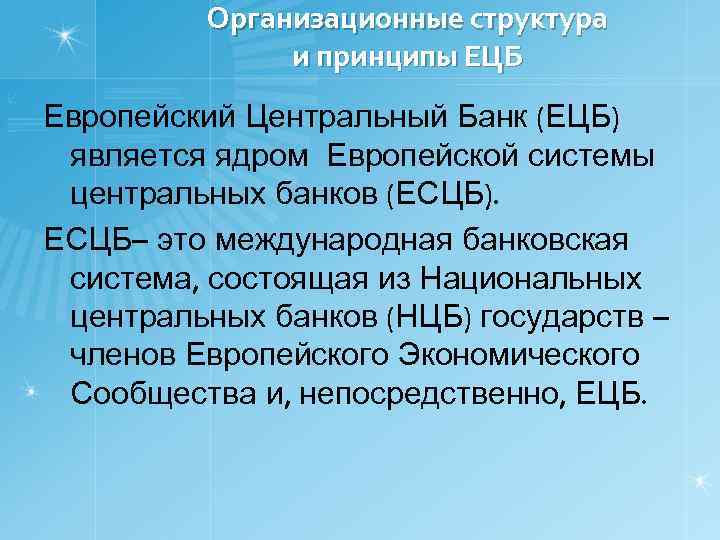 Организационные структура и принципы ЕЦБ

Европейский Центральный Банк (ЕЦБ) является ядром Европейской системы центральных банков (ЕСЦБ).

ЕСЦБ– это международная банковская система, состоящая из Национальных центральных банков (НЦБ) государств – членов Европейского Экономического Сообщества и, непосредственно, ЕЦБ.